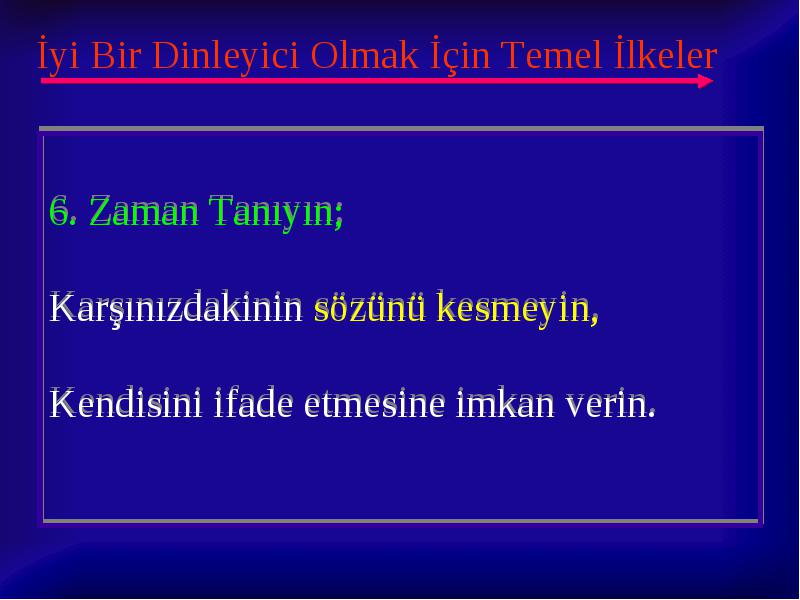 İyi Bir Dinleyici Olmak İçin Temel İlkeler

6. Zaman Tanıyın;

Karşınızdakinin sözünü kesmeyin,

Kendisini ifade etmesine imkan verin.